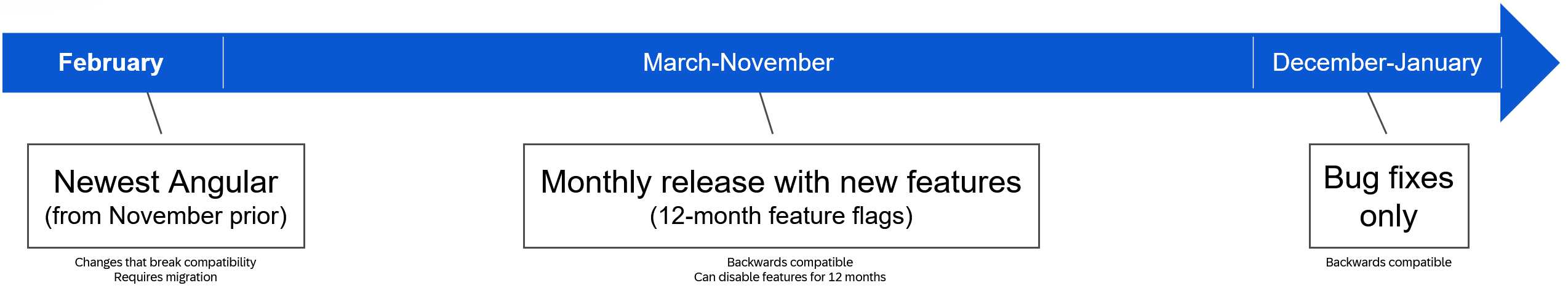 February

March-November

December-January

Newest Angular
(from November prior)

Changes that break compatibility
Requires migration

Monthly release with new features
(12-month feature flags)

Backwards compatible
Can disable features for 12 months

Bug fixes only

Backwards compatible